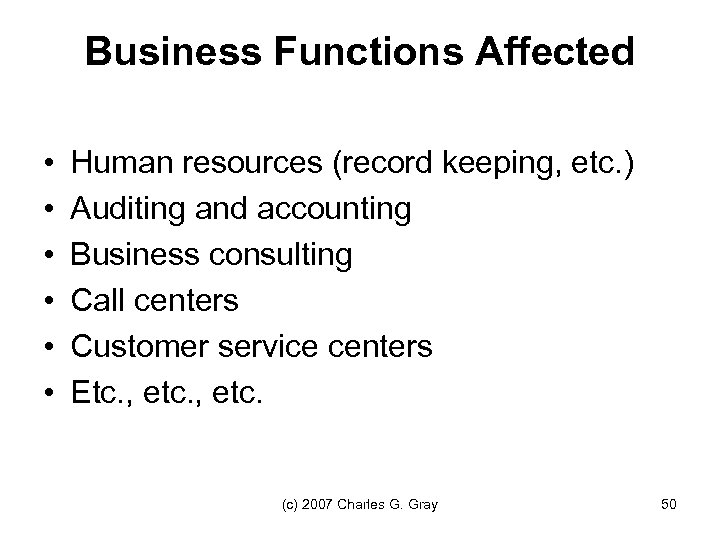 Business Functions Affected

• Human resources (record keeping, etc.)
• Auditing and accounting
• Business consulting
• Call centers
• Customer service centers
• Etc., etc., etc.

(c) 2007 Charles G. Gray

50